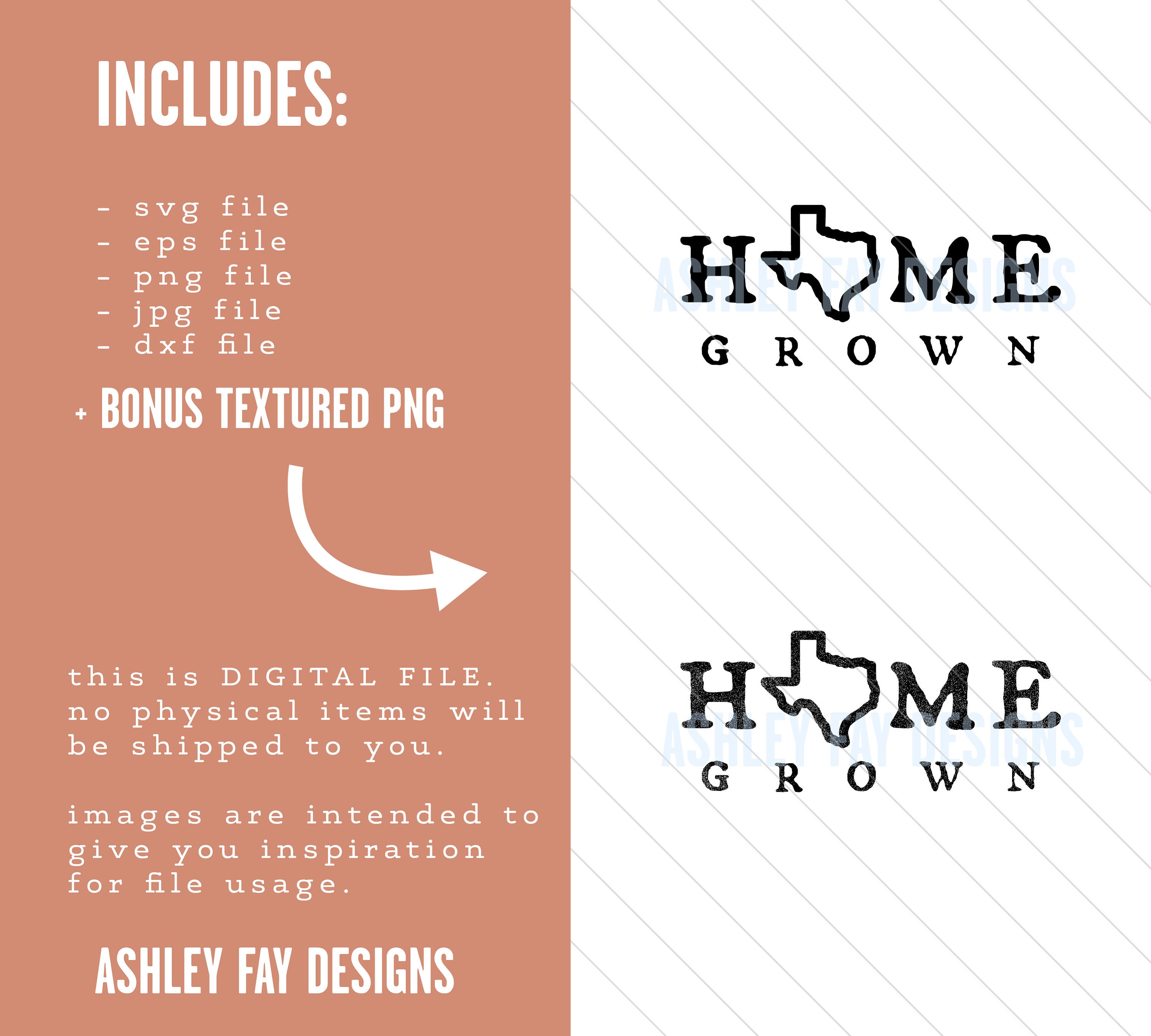 INCLUDES:

- svg file
- eps file
- png file
- jpg file
- dxf file

+ BONUS TEXTURED PNG

this is DIGITAL FILE. no physical items will be shipped to you.

images are intended to give you inspiration for file usage.

ASHLEY FAY DESIGNS

HOME
GROWN
ASHLEY FAY DESIGNS

HOME
GROWN
ASHLEY FAY DESIGNS